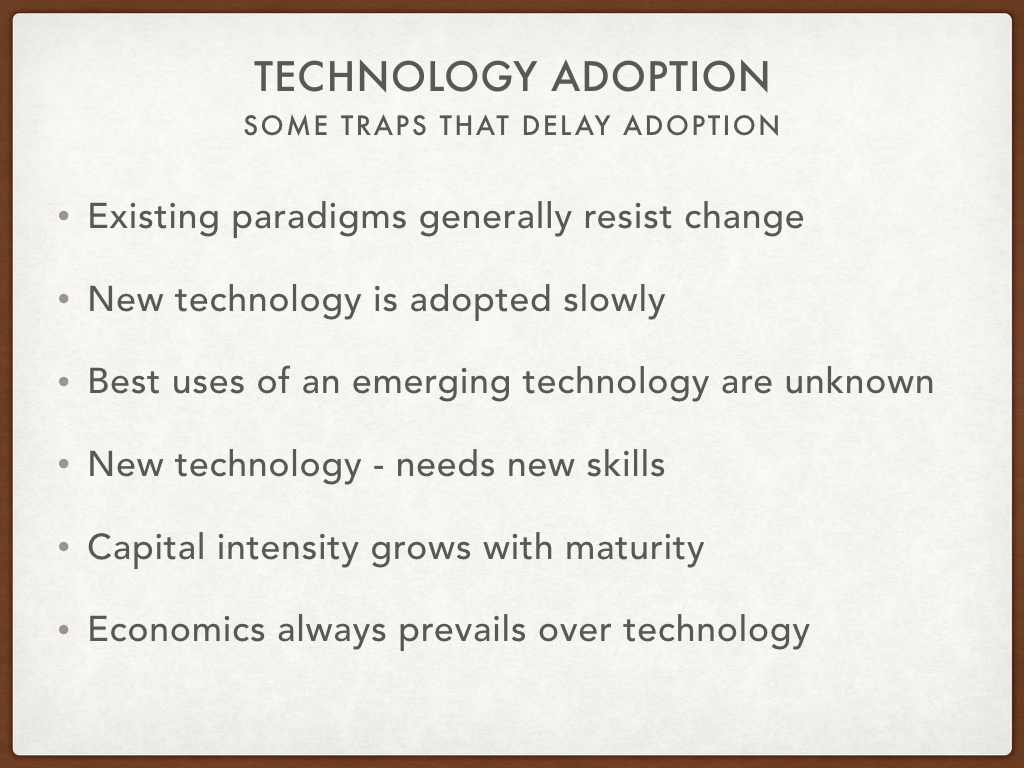 TECHNOLOGY ADOPTION
SOME TRAPS THAT DELAY ADOPTION

• Existing paradigms generally resist change

• New technology is adopted slowly

• Best uses of an emerging technology are unknown

• New technology - needs new skills

• Capital intensity grows with maturity

• Economics always prevails over technology